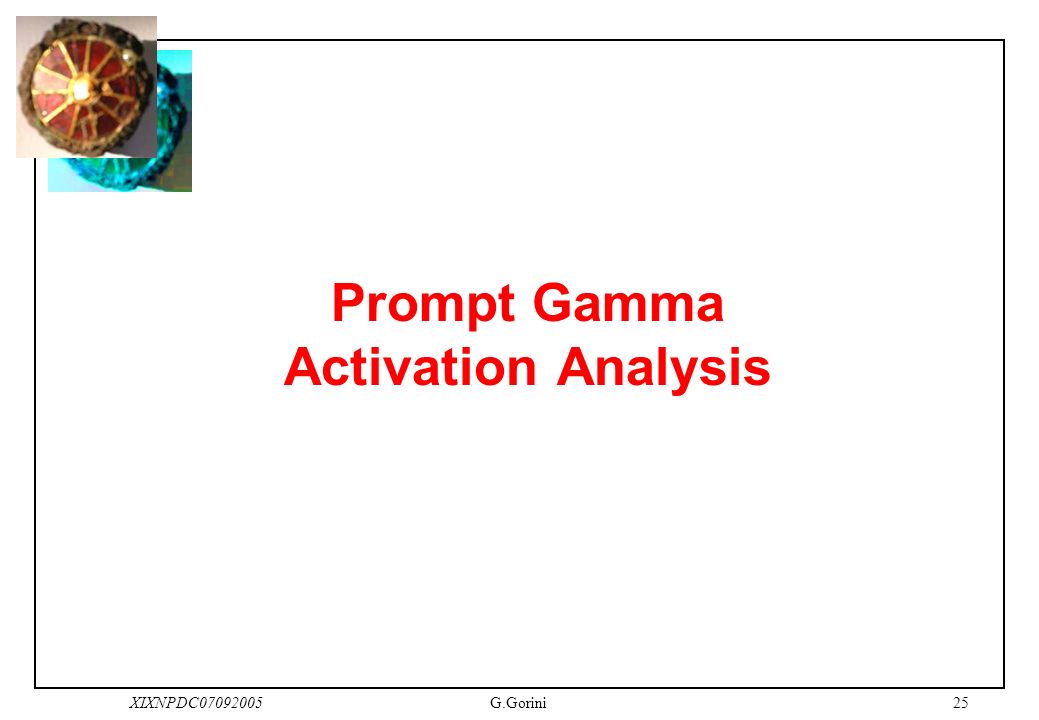 Prompt Gamma
Activation Analysis

XIXNPDC07092005 G.Gorini 25